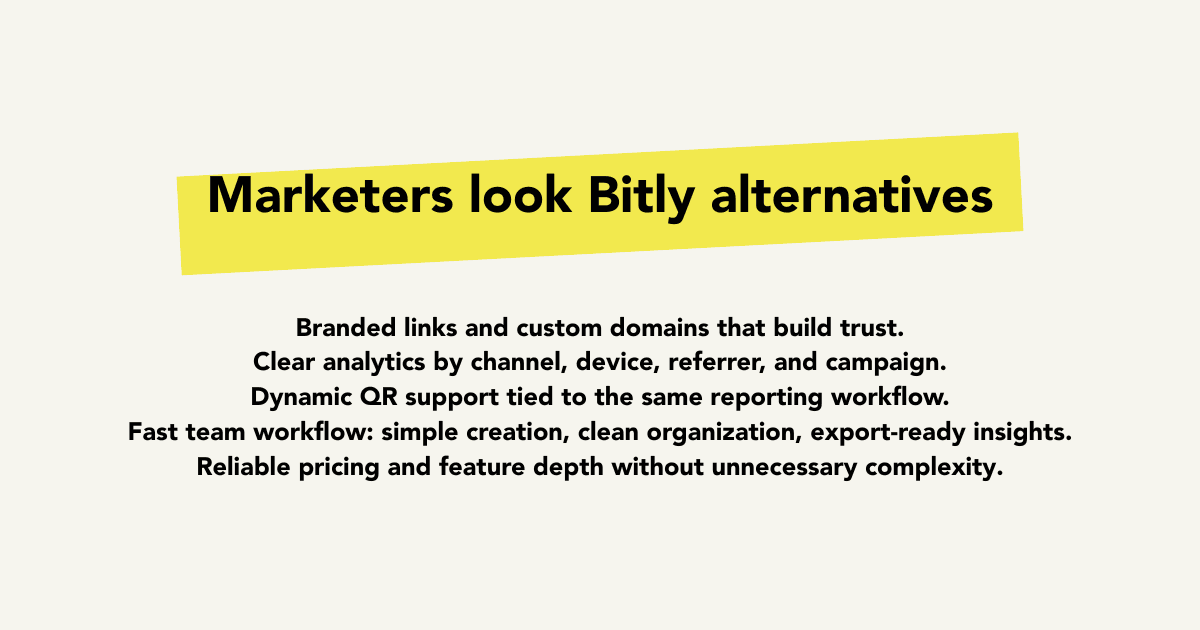 Marketers look Bitly alternatives

Branded links and custom domains that build trust.
Clear analytics by channel, device, referrer, and campaign.
Dynamic QR support tied to the same reporting workflow.
Fast team workflow: simple creation, clean organization, export-ready insights.
Reliable pricing and feature depth without unnecessary complexity.